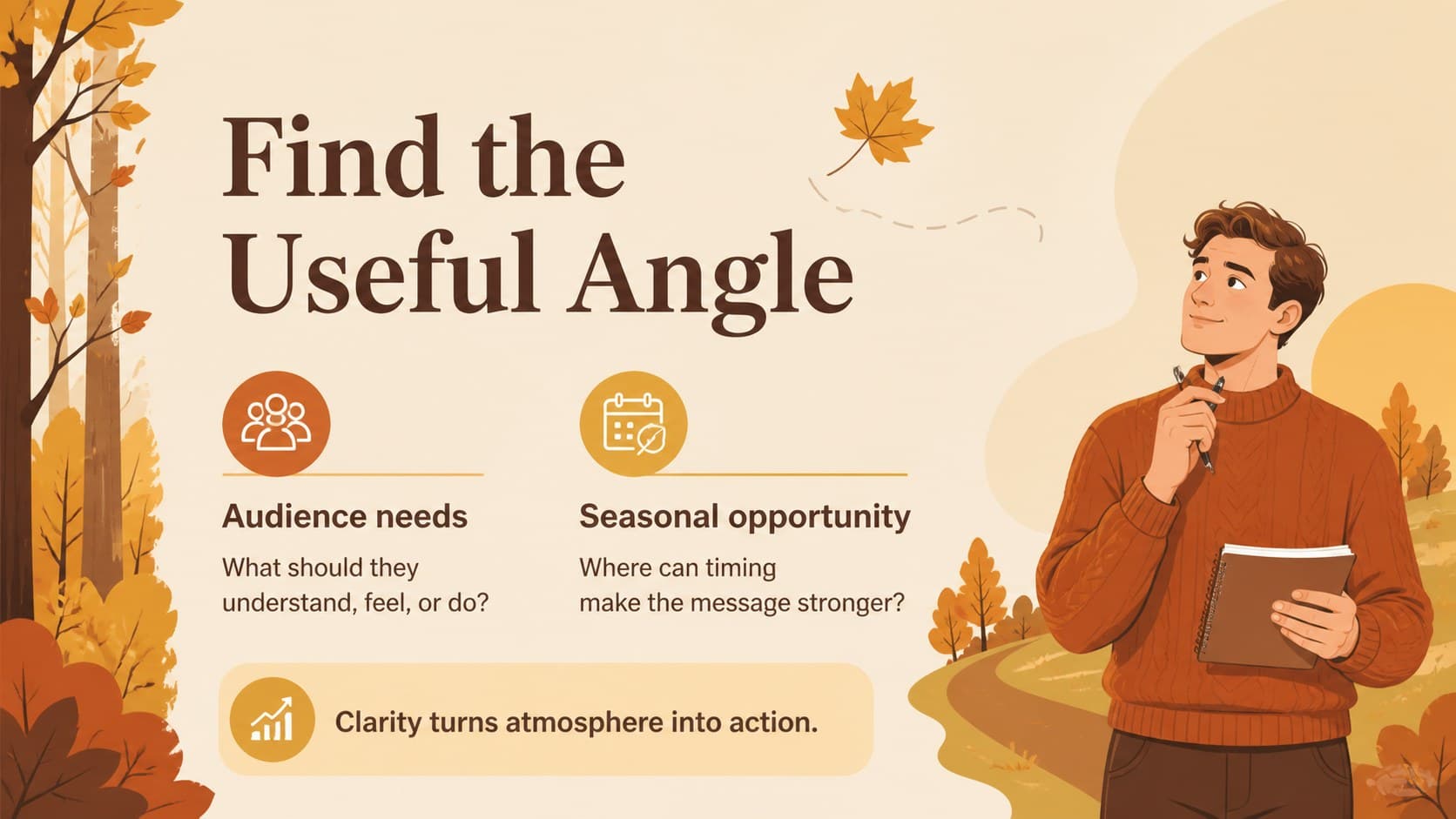 Find the Useful Angle

Audience needs

What should they understand, feel, or do?

Seasonal opportunity

Where can timing make the message stronger?

Clarity turns atmosphere into action.